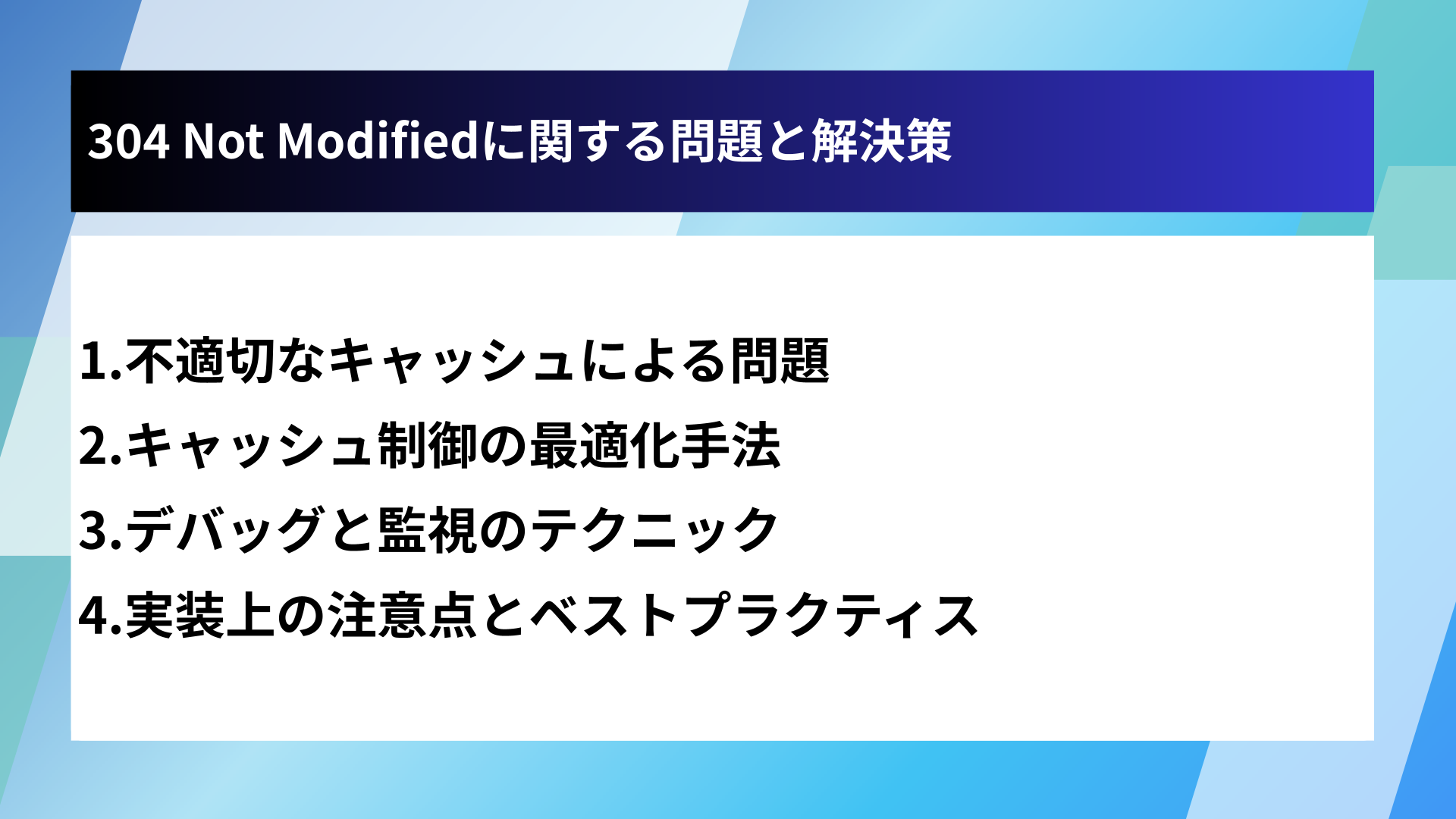 304 Not Modifiedに関する問題と解決策

1.不適切なキャッシュによる問題
2.キャッシュ制御の最適化手法
3.デバッグと監視のテクニック
4.実装上の注意点とベストプラクティス